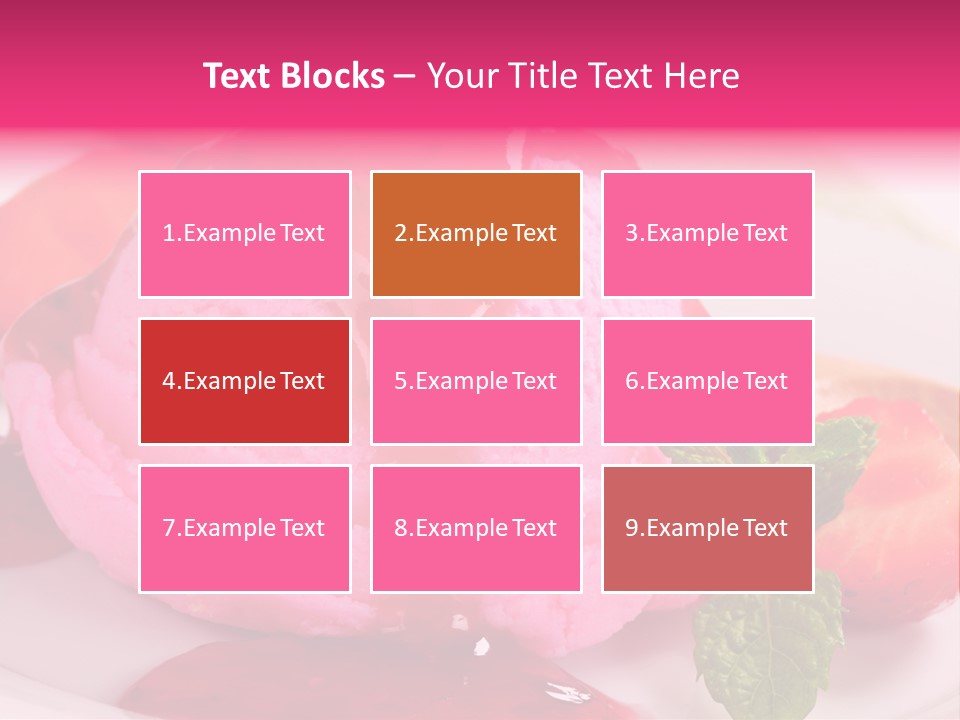 Text Blocks – Your Title Text Here

1.Example Text

2.Example Text

3.Example Text

4.Example Text

5.Example Text

6.Example Text

7.Example Text

8.Example Text

9.Example Text